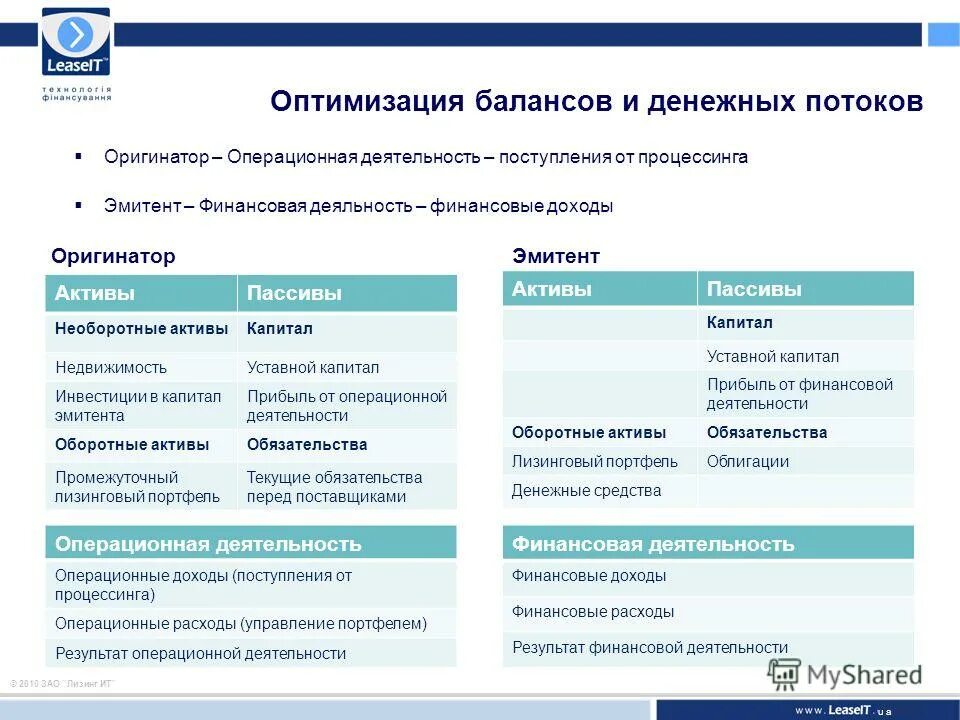 LeaseIT™
технологія фінансування

Оптимизация балансов и денежных потоков

▪ Оригинатор – Операционная деятельность – поступления от процессинга

▪ Эмитент – Финансовая деяльность – финансовые доходы

Оригинатор

| Активы | Пассивы |
|---|---|
| Необоротные активы | Капитал |
| Недвижимость | Уставной капитал |
| Инвестиции в капитал эмитента | Прибыль от операционной деятельности |
| Оборотные активы | Обязательства |
| Промежуточный лизинговый портфель | Текущие обязательства перед поставщиками |

| Операционная деятельность |
|---|
| Операционные доходы (поступления от процессинга) |
| Операционные расходы (управление портфелем) |
| Результат операционной деятельности |

Эмитент

| Активы | Пассивы |
|---|---|
| | Капитал |
| | Уставной капитал |
| | Прибыль от финансовой деятельности |
| Оборотные активы | Обязательства |
| Лизинговый портфель | Облигации |
| Денежные средства | |

| Финансовая деятельность |
|---|
| Финансовые доходы |
| Финансовые расходы |
| Результат финансовой деятельности |

© 2010 ЗАО "Лизинг ИТ"

MyShared

www.LeaseIT.ua